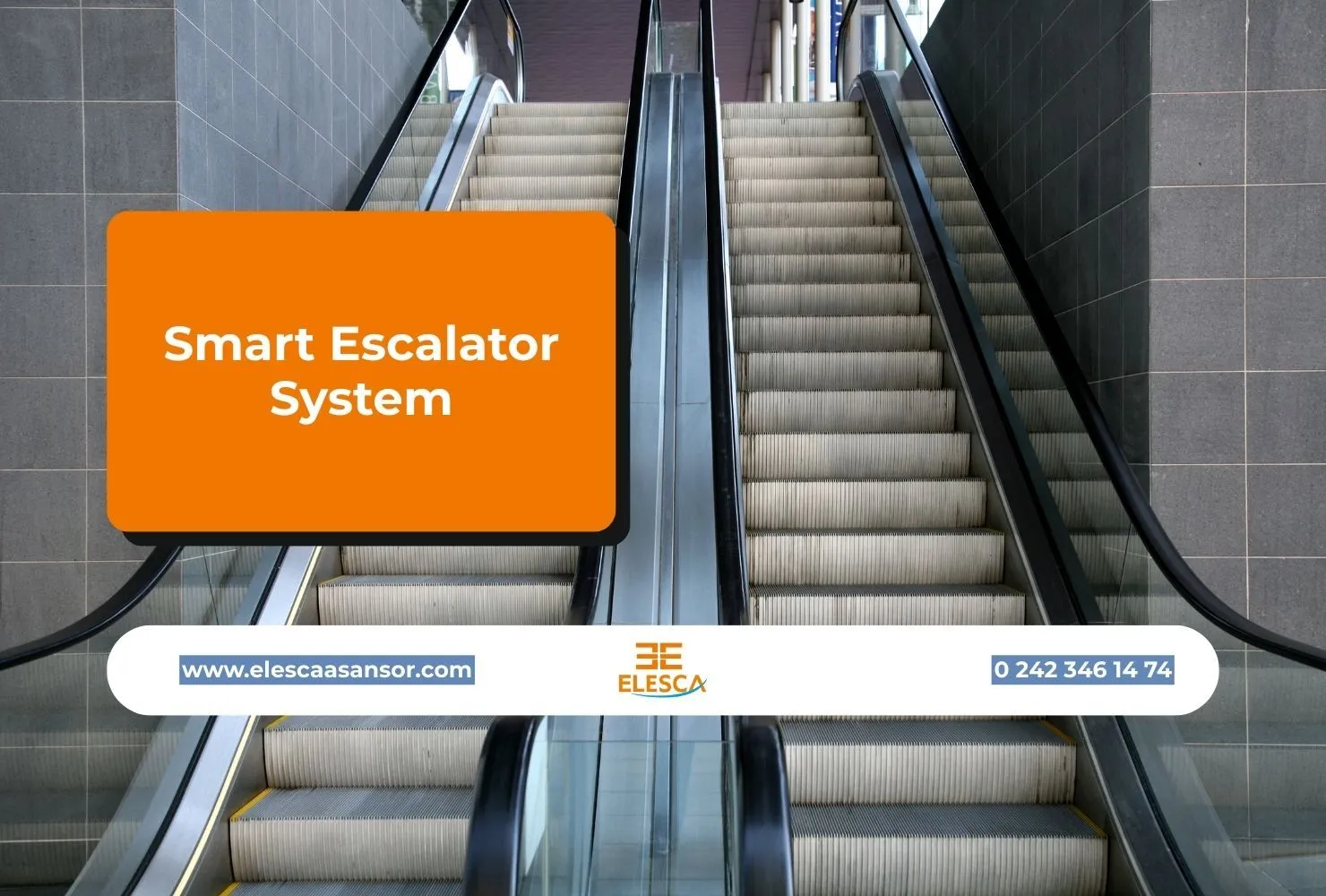 Smart Escalator System

www.elescaasansor.com

ELESCA

0 242 346 14 74